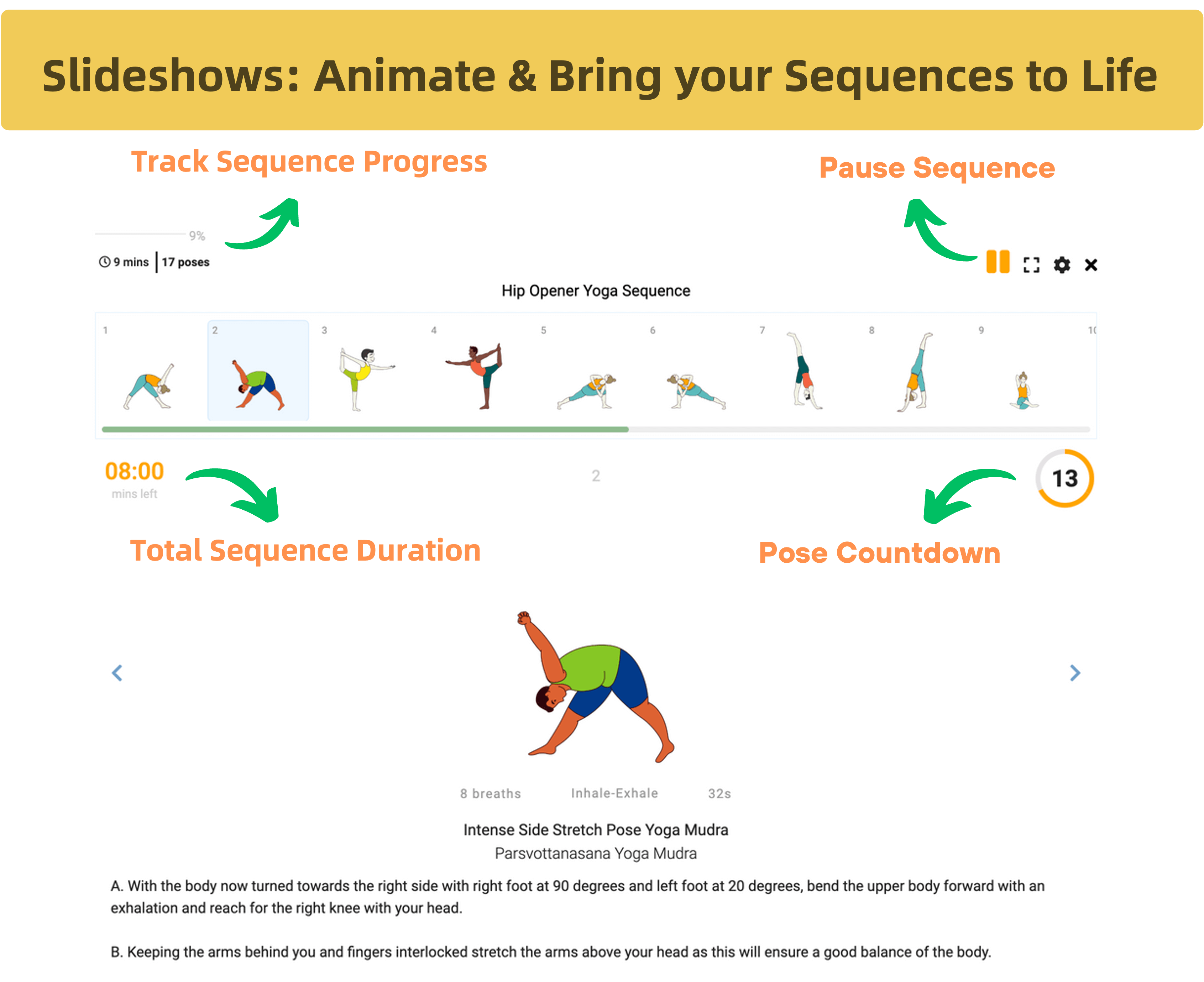 Slideshows: Animate & Bring your Sequences to Life

Track Sequence Progress

Pause Sequence

9%

9 mins | 17 poses

Hip Opener Yoga Sequence

1 2 3 4 5 6 7 8 9 10

08:00
mins left

2

13

Total Sequence Duration

Pose Countdown

8 breaths Inhale-Exhale 32s

Intense Side Stretch Pose Yoga Mudra
Parsvottanasana Yoga Mudra

A. With the body now turned towards the right side with right foot at 90 degrees and left foot at 20 degrees, bend the upper body forward with an exhalation and reach for the right knee with your head.

B. Keeping the arms behind you and fingers interlocked stretch the arms above your head as this will ensure a good balance of the body.